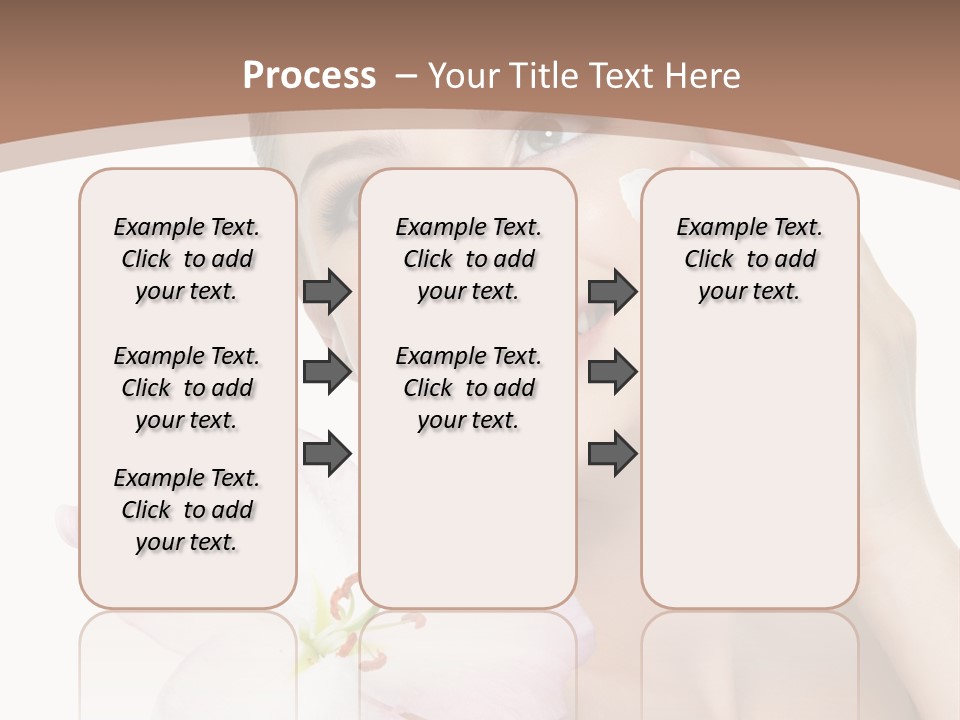 Process – Your Title Text Here

Example Text. Click to add your text.

Example Text. Click to add your text.

Example Text. Click to add your text.

Example Text. Click to add your text.

Example Text. Click to add your text.

Example Text. Click to add your text.